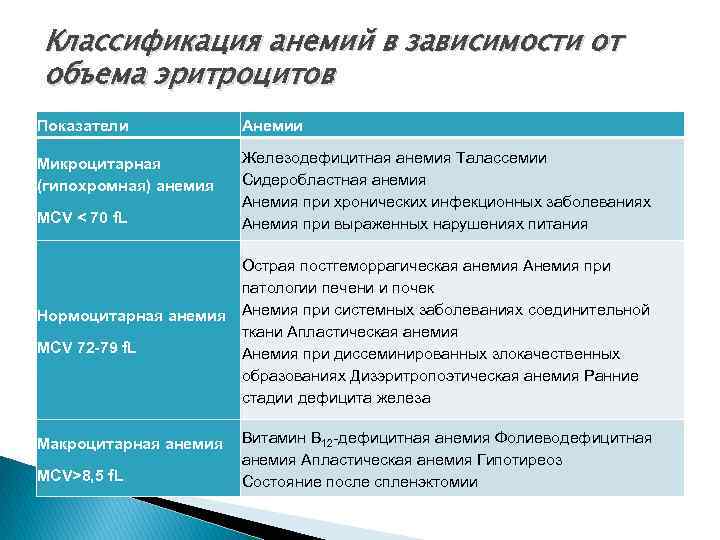 Классификация анемий в зависимости от объема эритроцитов

| Показатели | Анемии |
|---|---|
| Микроцитарная (гипохромная) анемия MCV < 70 fL | Железодефицитная анемия Талассемии Сидеробластная анемия Анемия при хронических инфекционных заболеваниях Анемия при выраженных нарушениях питания |
| Нормоцитарная анемия MCV 72-79 fL | Острая постгеморрагическая анемия Анемия при патологии печени и почек Анемия при системных заболеваниях соединительной ткани Апластическая анемия Анемия при диссеминированных злокачественных образованиях Дизэритропоэтическая анемия Ранние стадии дефицита железа |
| Макроцитарная анемия MCV>8,5 fL | Витамин $B_{12}$-дефицитная анемия Фолиеводефицитная анемия Апластическая анемия Гипотиреоз Состояние после спленэктомии |